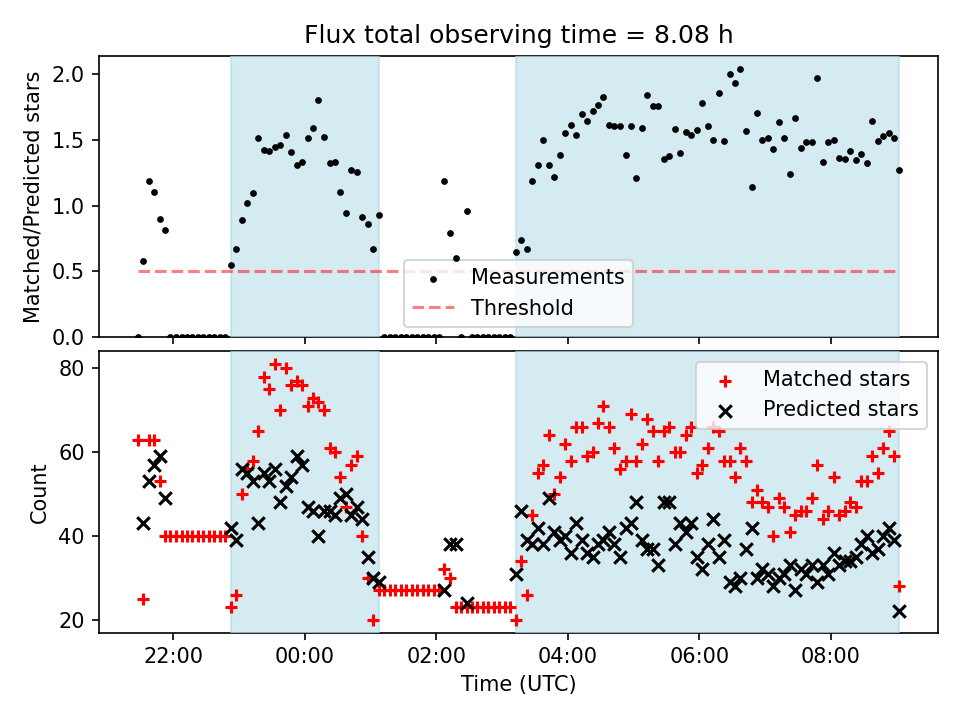 Flux total observing time = 8.08 h

Matched/Predicted stars

2.0
1.5
1.0
0.5
0.0

Measurements
Threshold

Count

80
60
40
20

Matched stars
Predicted stars

22:00
00:00
02:00
04:00
06:00
08:00

Time (UTC)